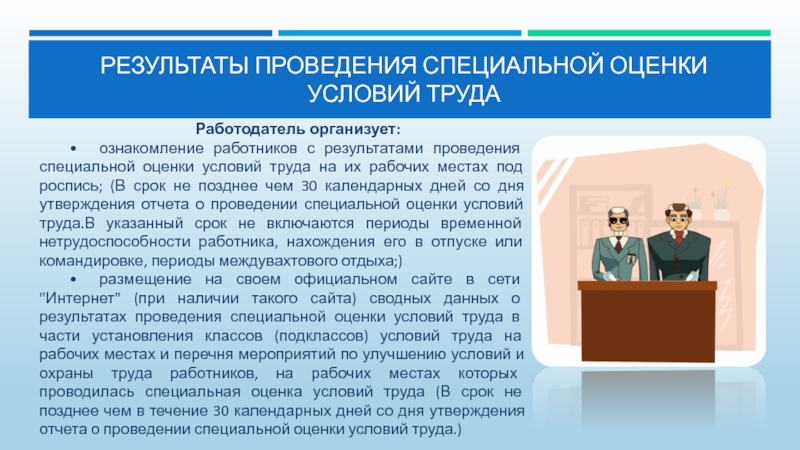 РЕЗУЛЬТАТЫ ПРОВЕДЕНИЯ СПЕЦИАЛЬНОЙ ОЦЕНКИ УСЛОВИЙ ТРУДА

Работодатель организует:

• ознакомление работников с результатами проведения специальной оценки условий труда на их рабочих местах под роспись; (В срок не позднее чем 30 календарных дней со дня утверждения отчета о проведении специальной оценки условий труда.В указанный срок не включаются периоды временной нетрудоспособности работника, нахождения его в отпуске или командировке, периоды междувахтового отдыха;)

• размещение на своем официальном сайте в сети "Интернет" (при наличии такого сайта) сводных данных о результатах проведения специальной оценки условий труда в части установления классов (подклассов) условий труда на рабочих местах и перечня мероприятий по улучшению условий и охраны труда работников, на рабочих местах которых проводилась специальная оценка условий труда (В срок не позднее чем в течение 30 календарных дней со дня утверждения отчета о проведении специальной оценки условий труда.)